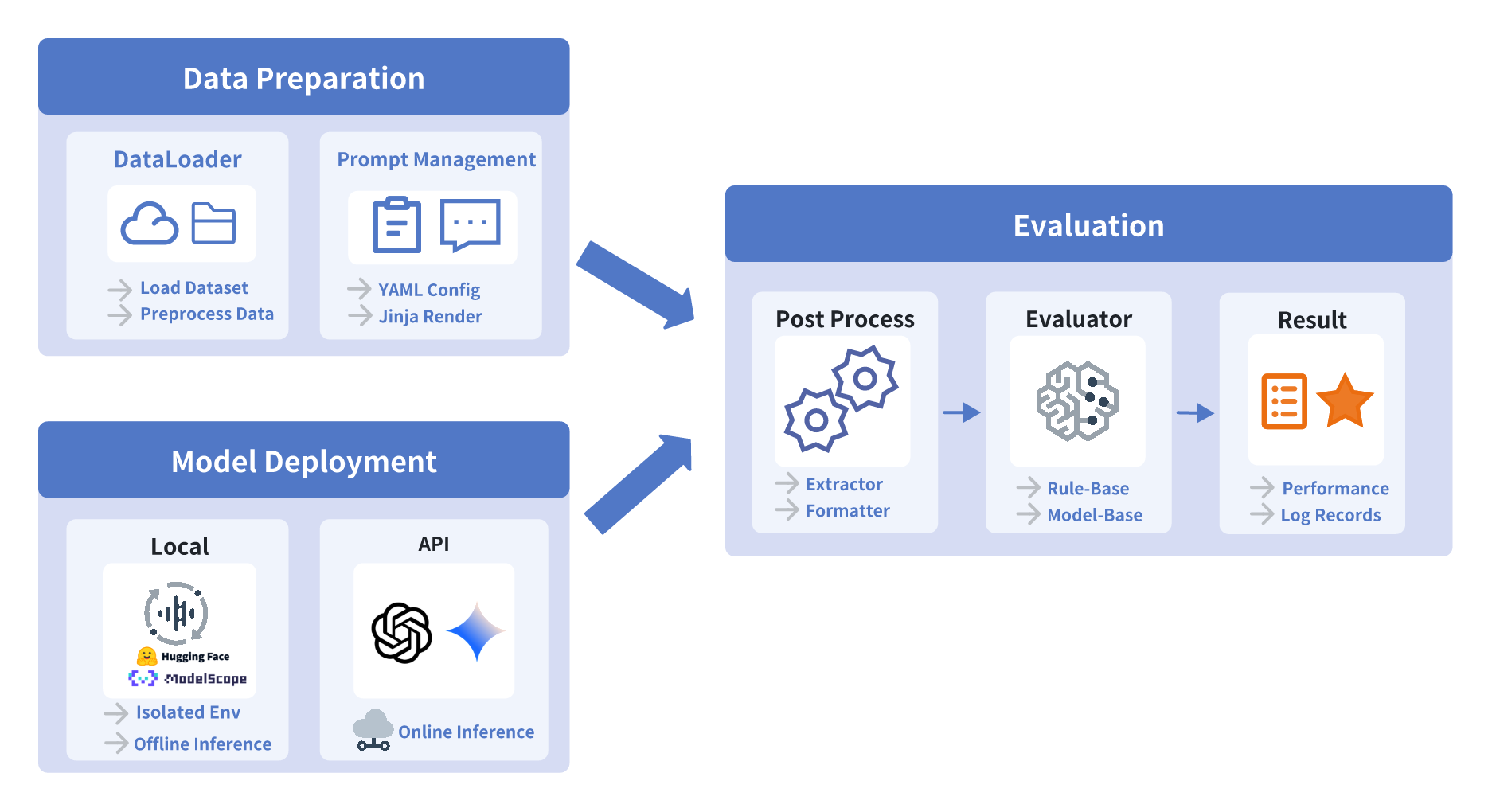 Data Preparation

DataLoader

Load Dataset
Preprocess Data

Prompt Management

YAML Config
Jinja Render

Model Deployment

Local

Hugging Face
ModelScope

Isolated Env
Offline Inference

API

Online Inference

Evaluation

Post Process

Extractor
Formatter

Evaluator

Rule-Base
Model-Base

Result

Performance
Log Records